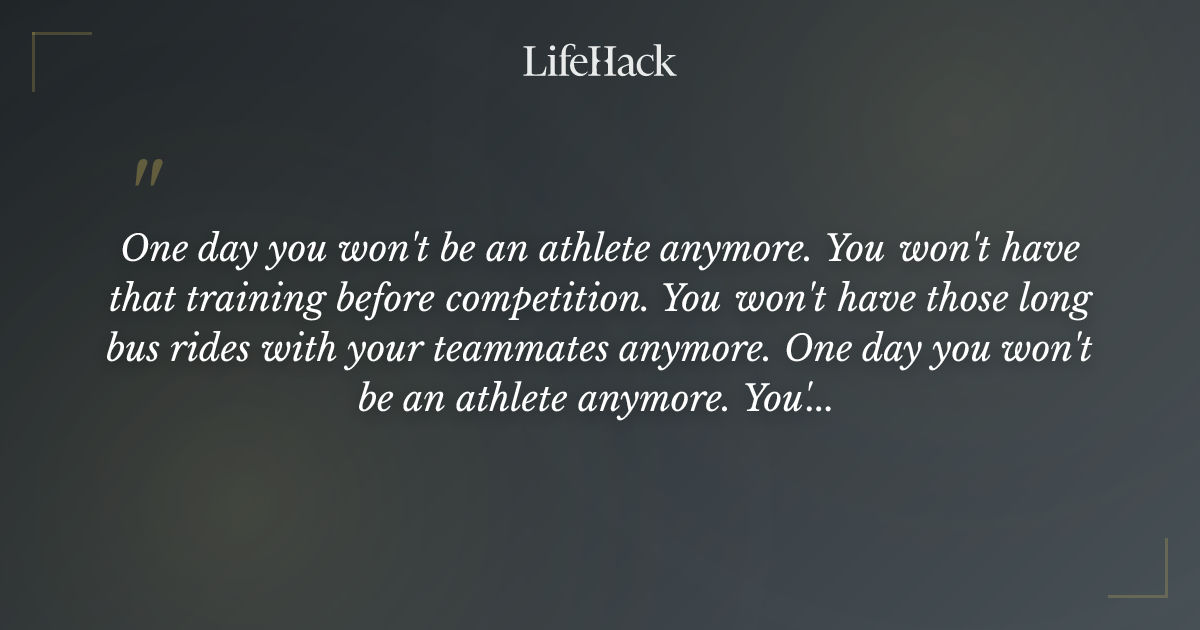 LifeHack

"

One day you won't be an athlete anymore. You won't have that training before competition. You won't have those long bus rides with your teammates anymore. One day you won't be an athlete anymore. You'...